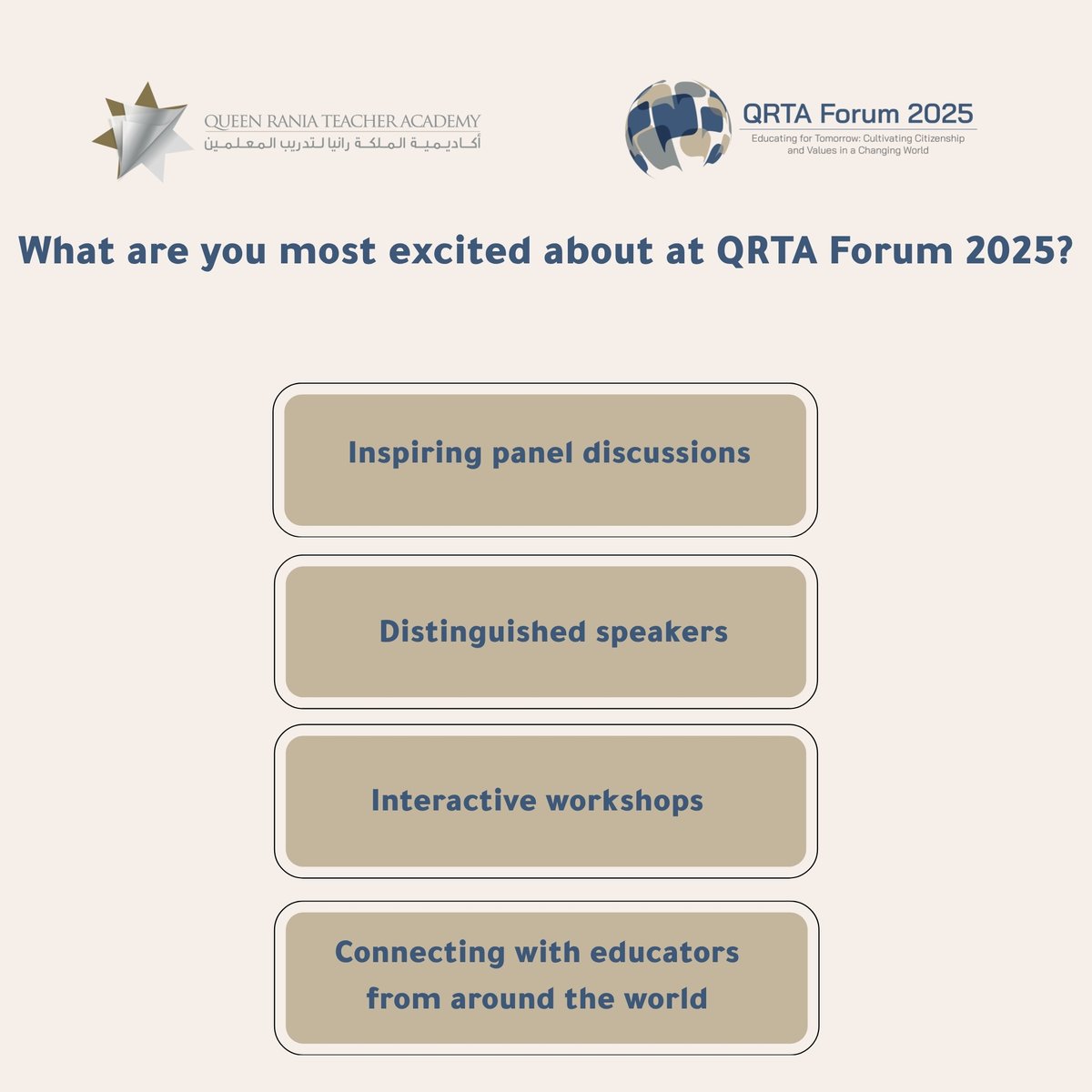 QUEEN RANIA TEACHER ACADEMY
أكاديمية الملكة رانيا لتدريب المعلمين

QRTA Forum 2025
Educating for Tomorrow: Cultivating Citizenship and Values in a Changing World

What are you most excited about at QRTA Forum 2025?

Inspiring panel discussions

Distinguished speakers

Interactive workshops

Connecting with educators from around the world